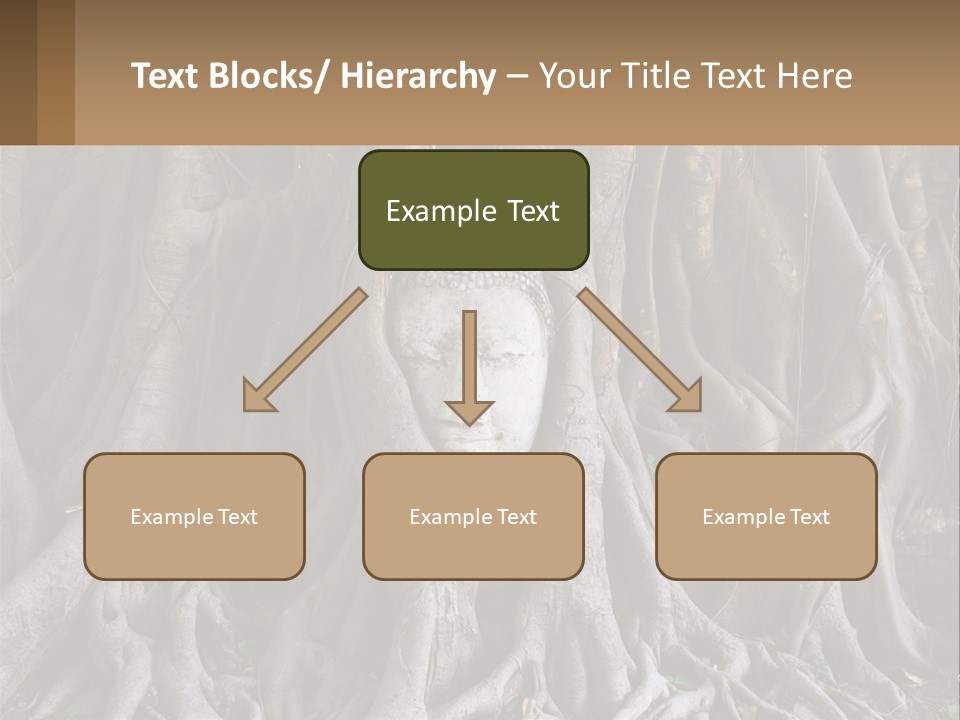 Text Blocks/ Hierarchy – Your Title Text Here

Example Text

Example Text

Example Text

Example Text